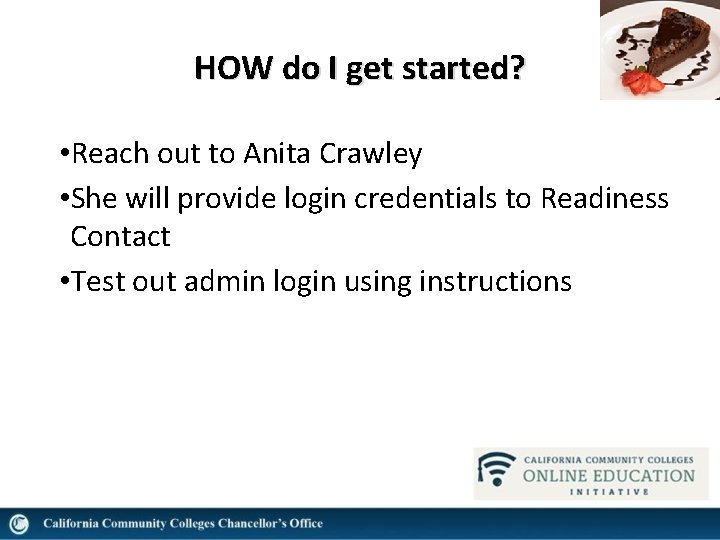 HOW do I get started?

•Reach out to Anita Crawley

•She will provide login credentials to Readiness Contact

•Test out admin login using instructions

CALIFORNIA COMMUNITY COLLEGES
ONLINE EDUCATION
INITIATIVE

California Community Colleges Chancellor's Office